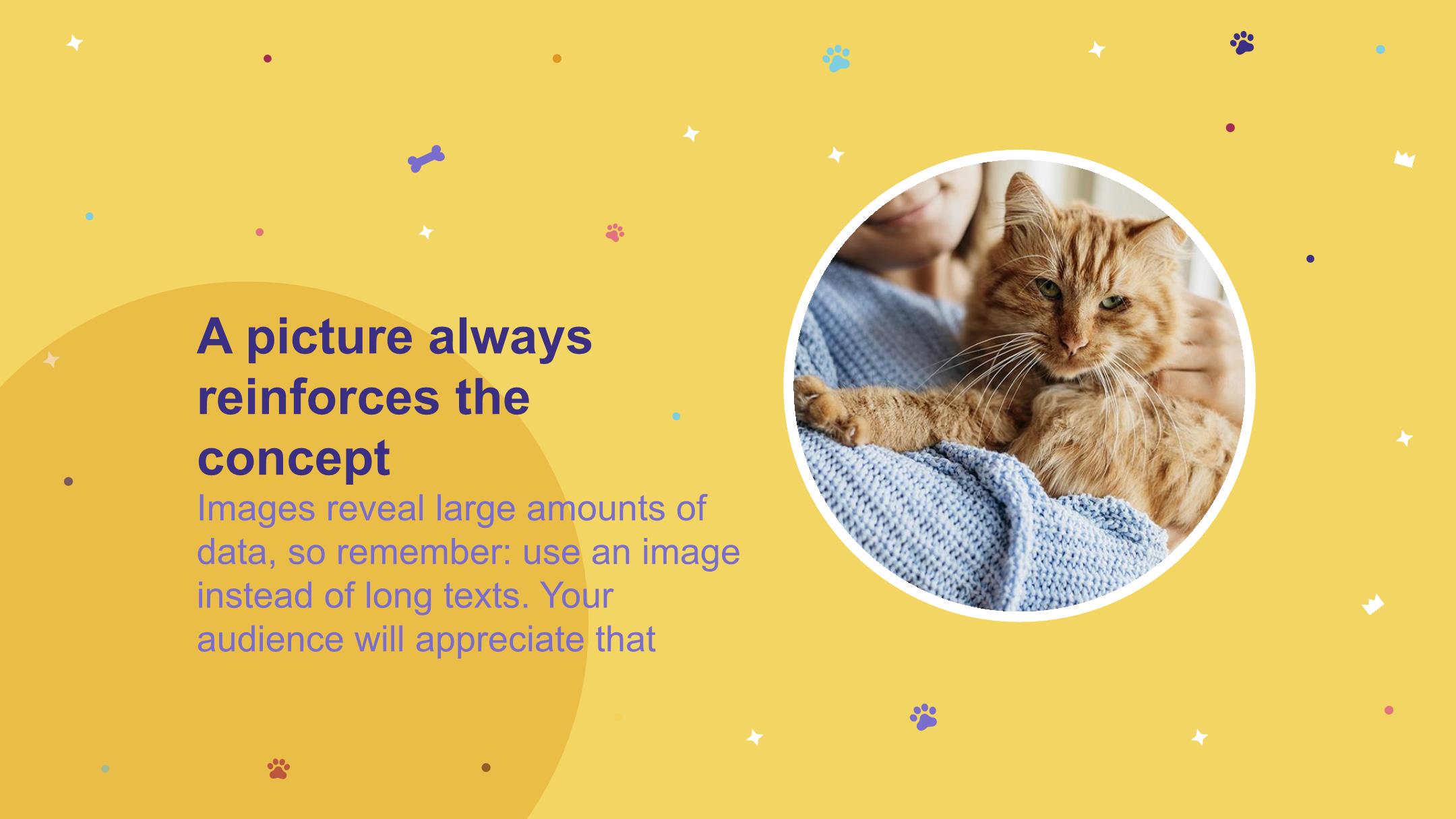 A picture always reinforces the concept

Images reveal large amounts of data, so remember: use an image instead of long texts. Your audience will appreciate that